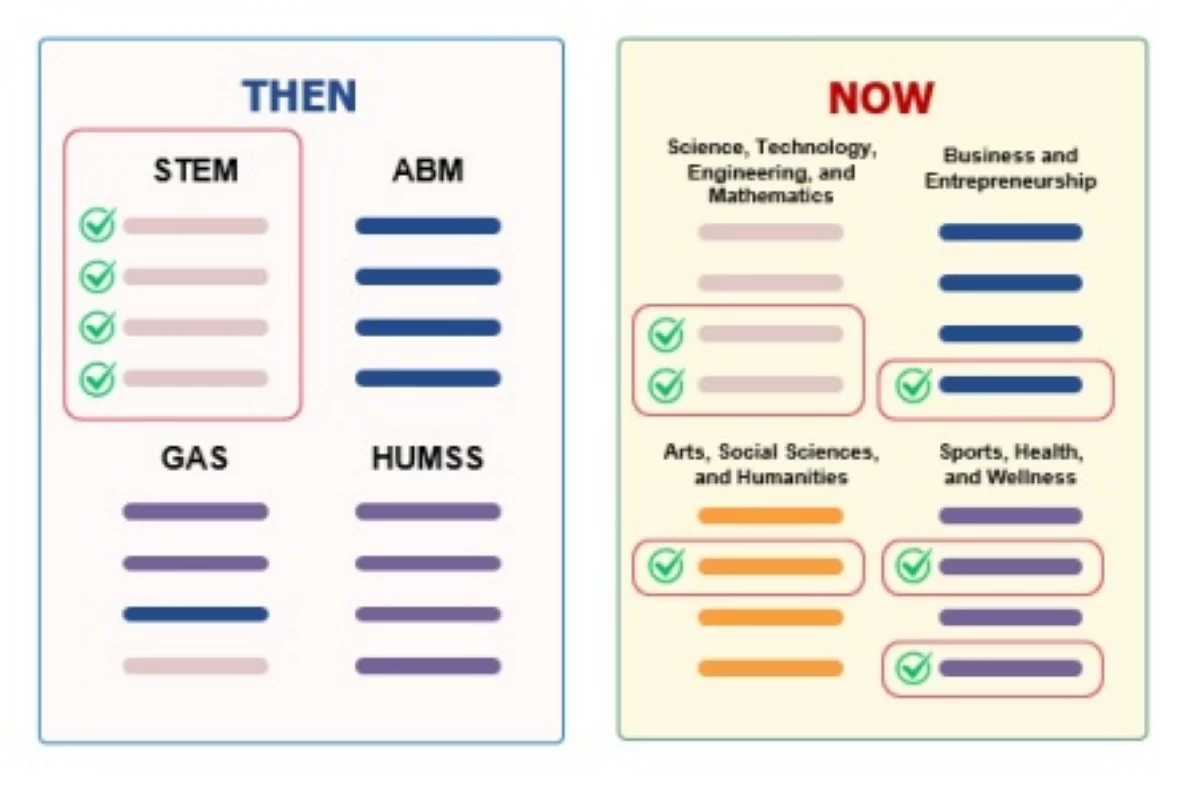 THEN

STEM

ABM

GAS

HUMSS

NOW

Science, Technology, Engineering, and Mathematics

Business and Entrepreneurship

Arts, Social Sciences, and Humanities

Sports, Health, and Wellness